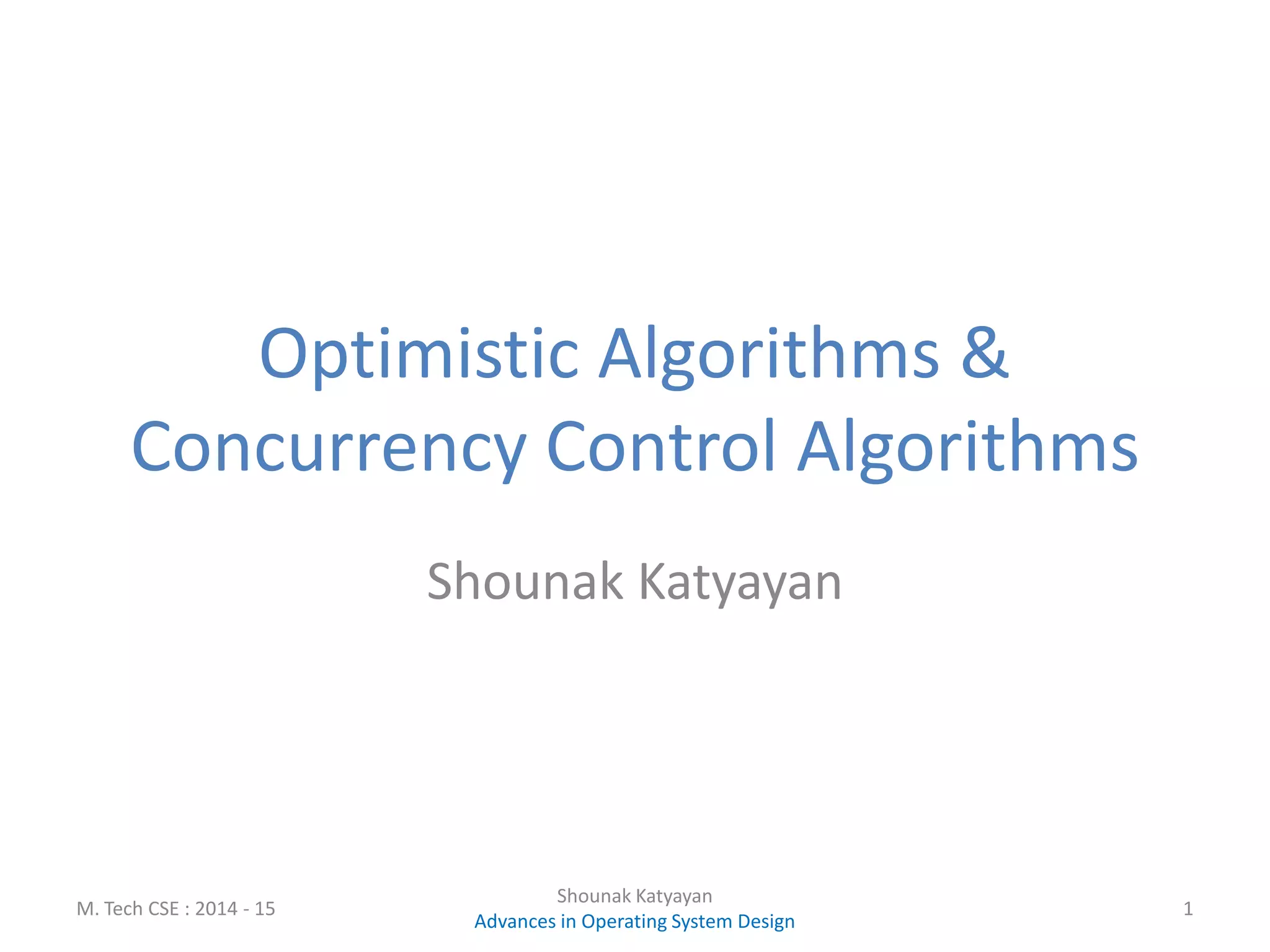 Optimistic Algorithms & Concurrency Control Algorithms

Shounak Katyayan

M. Tech CSE : 2014 - 15

Shounak Katyayan
Advances in Operating System Design

1